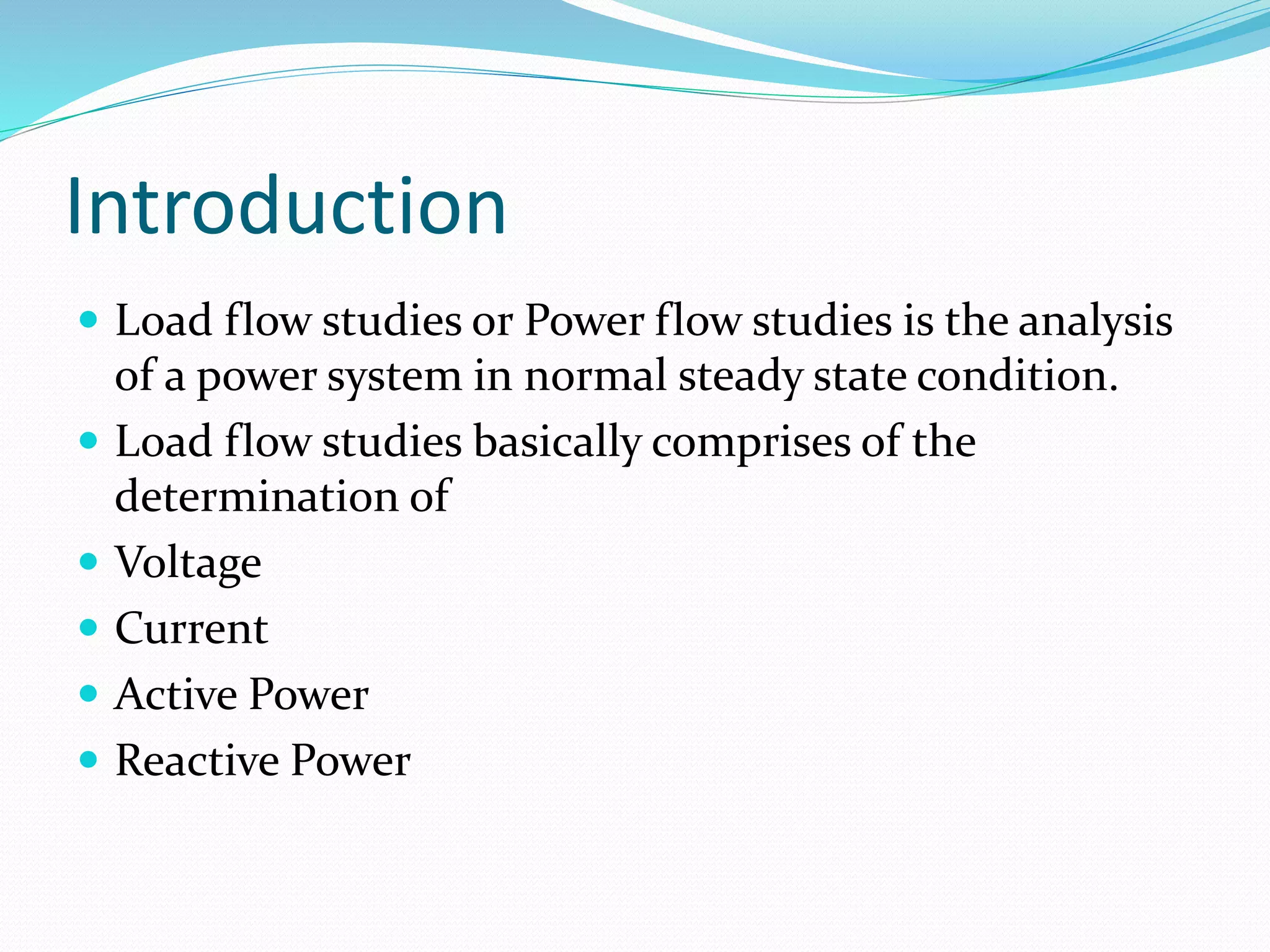 Introduction

- Load flow studies or Power flow studies is the analysis of a power system in normal steady state condition.
- Load flow studies basically comprises of the determination of
- Voltage
- Current
- Active Power
- Reactive Power